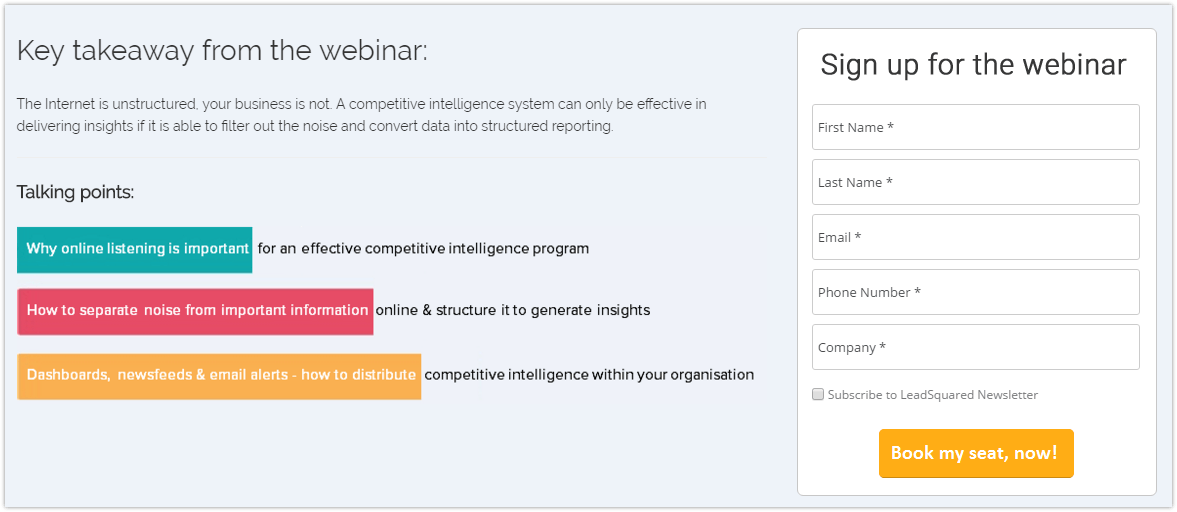 Key takeaway from the webinar:

The Internet is unstructured, your business is not. A competitive intelligence system can only be effective in delivering insights if it is able to filter out the noise and convert data into structured reporting.

Talking points:

Why online listening is important for an effective competitive intelligence program

How to separate noise from important information online & structure it to generate insights

Dashboards, newsfeeds & email alerts - how to distribute competitive intelligence within your organisation

Sign up for the webinar

First Name *

Last Name *

Email *

Phone Number *

Company *

Subscribe to LeadSquared Newsletter

Book my seat, now!